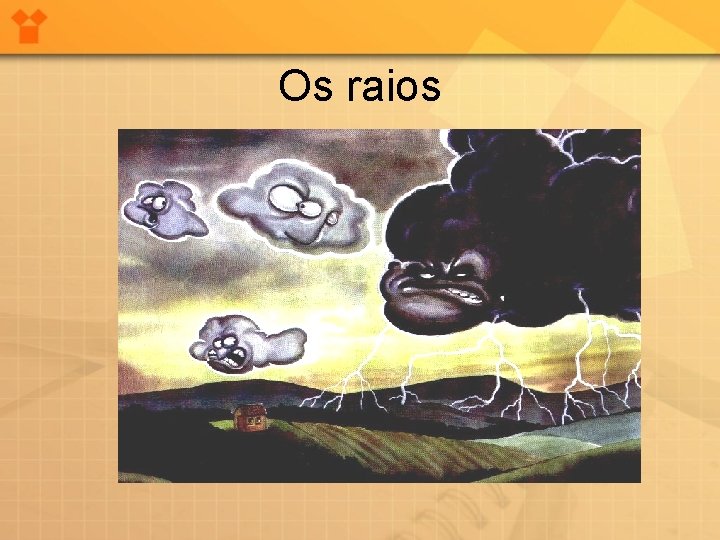 Os raios